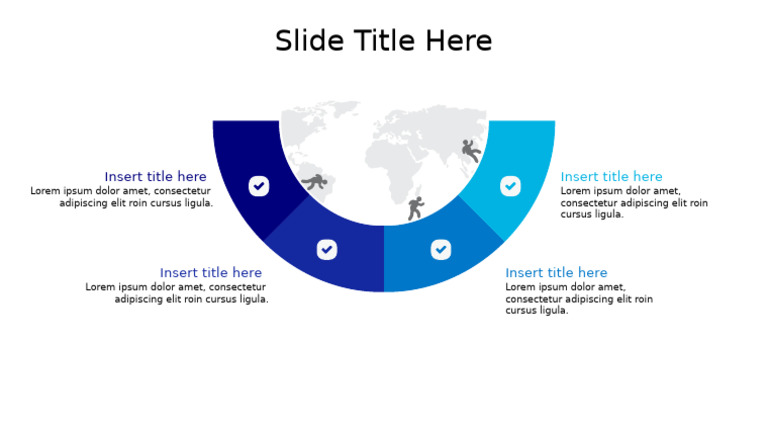 Slide Title Here

Insert title here
Lorem ipsum dolor amet, consectetur adipiscing elit roin cursus ligula.

Insert title here
Lorem ipsum dolor amet, consectetur adipiscing elit roin cursus ligula.

Insert title here
Lorem ipsum dolor amet, consectetur adipiscing elit roin cursus ligula.

Insert title here
Lorem ipsum dolor amet, consectetur adipiscing elit roin cursus ligula.